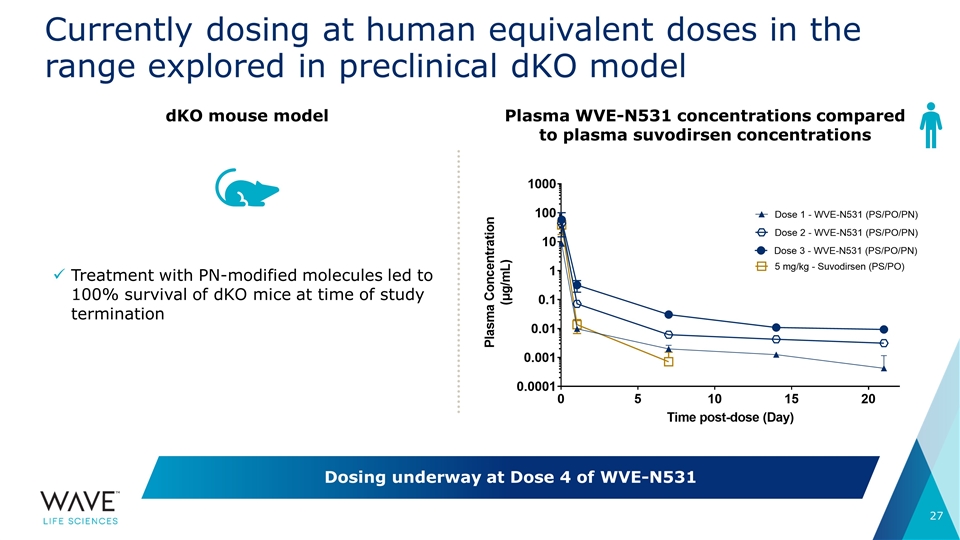 Currently dosing at human equivalent doses in the range explored in preclinical dKO model

dKO mouse model

✓ Treatment with PN-modified molecules led to 100% survival of dKO mice at time of study termination

Plasma WVE-N531 concentrations compared to plasma suvodirsen concentrations

Plasma Concentration (µg/mL)

1000
100
10
1
0.1
0.01
0.001
0.0001

0 5 10 15 20

Time post-dose (Day)

Dose 1 - WVE-N531 (PS/PO/PN)
Dose 2 - WVE-N531 (PS/PO/PN)
Dose 3 - WVE-N531 (PS/PO/PN)
5 mg/kg - Suvodirsen (PS/PO)

Dosing underway at Dose 4 of WVE-N531

WAVE™ LIFE SCIENCES

27